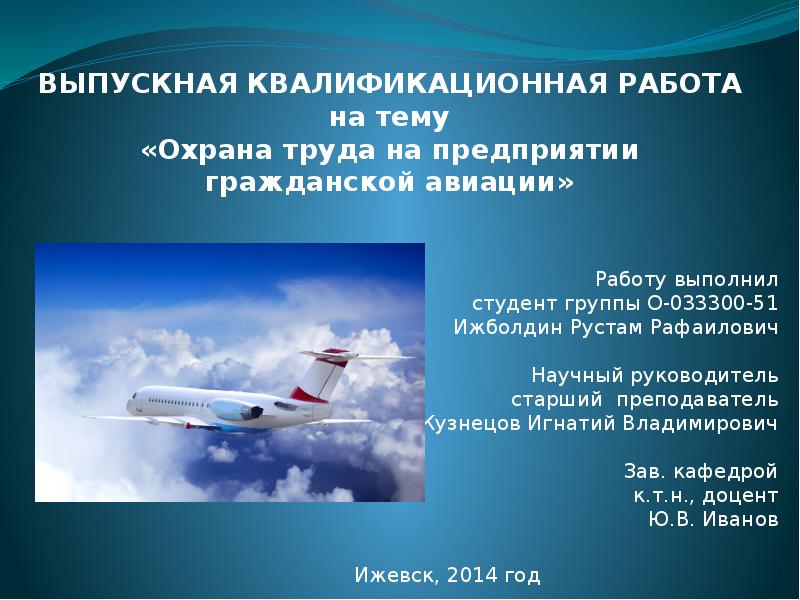 ВЫПУСКНАЯ КВАЛИФИКАЦИОННАЯ РАБОТА на тему «Охрана труда на предприятии гражданской авиации»

Работу выполнил студент группы О-033300-51 Ижболдин Рустам Рафаилович

Научный руководитель старший преподаватель Кузнецов Игнатий Владимирович

Зав. кафедрой к.т.н., доцент Ю.В. Иванов

Ижевск, 2014 год